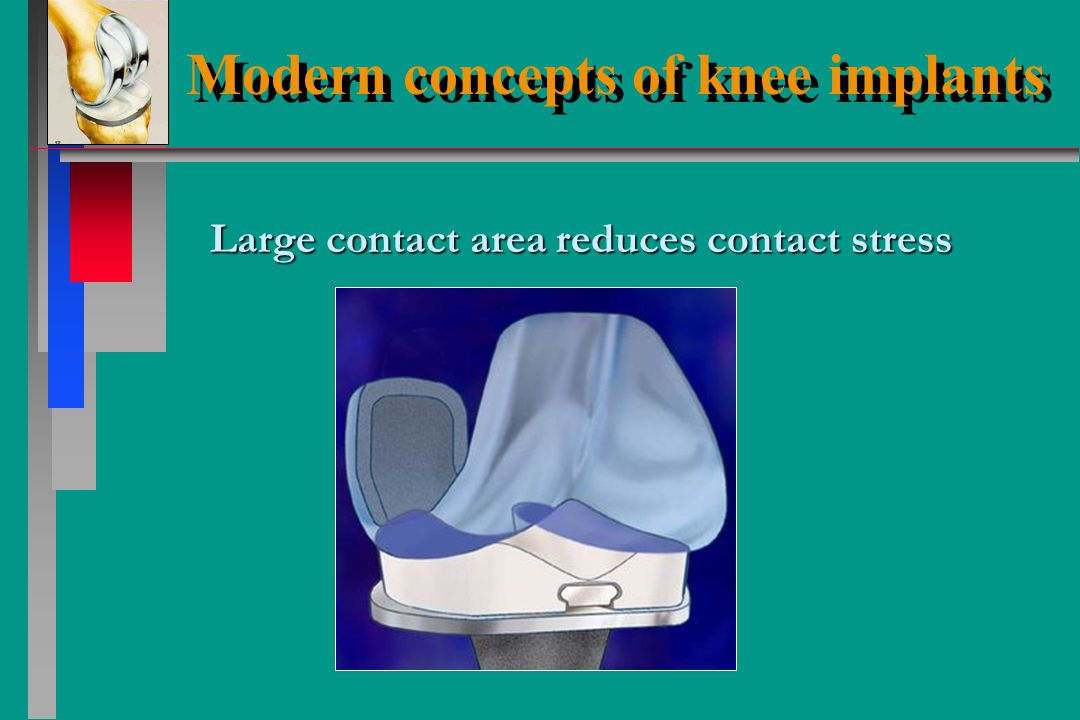 Modern concepts of knee implants

Large contact area reduces contact stress